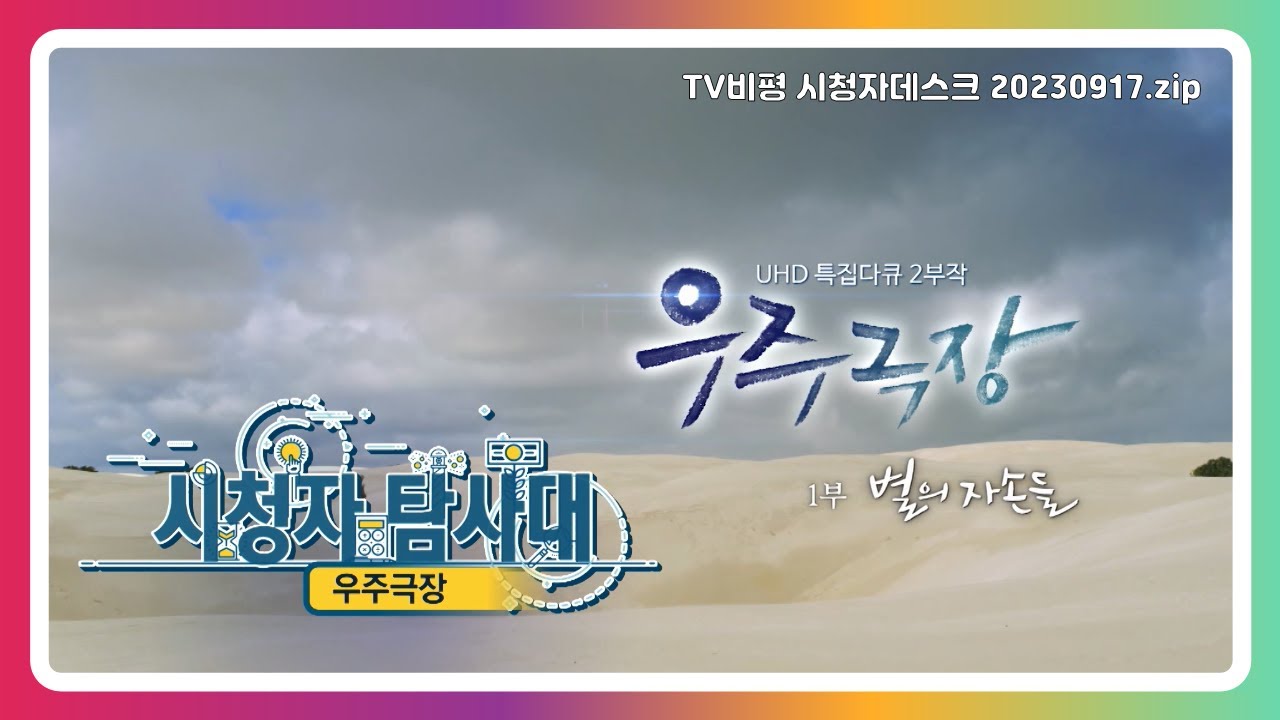 TV비평 시청자데스크 20230917.zip

UHD 특집다큐 2부작

우주극장

1부 별의 자손들

시청자 탐사대

우주극장